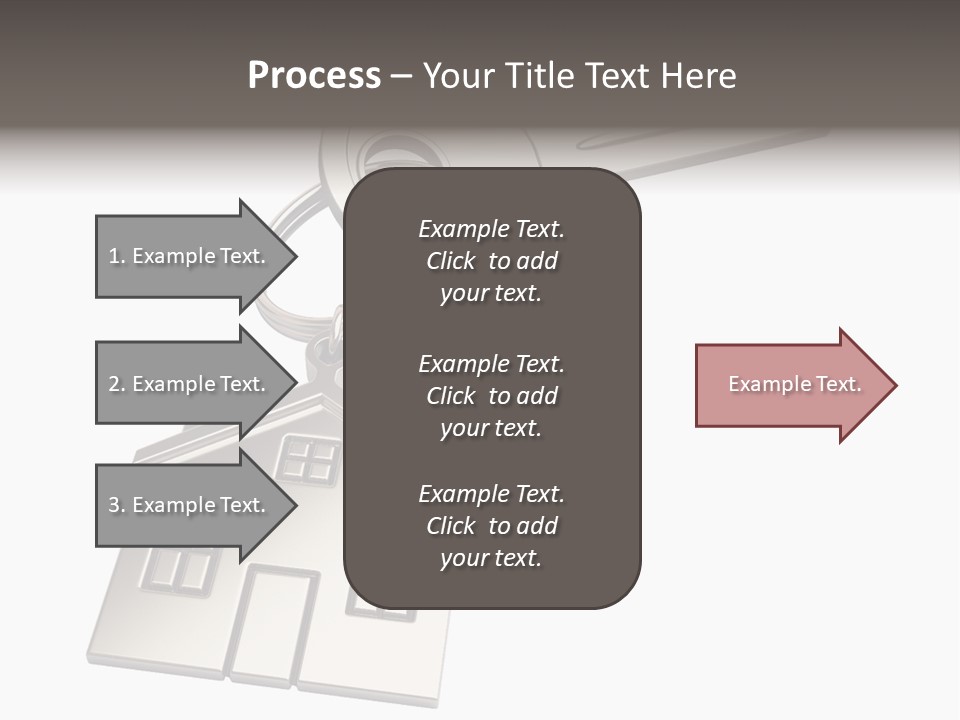 Process – Your Title Text Here

1. Example Text.

2. Example Text.

3. Example Text.

Example Text. Click to add your text.

Example Text. Click to add your text.

Example Text. Click to add your text.

Example Text.